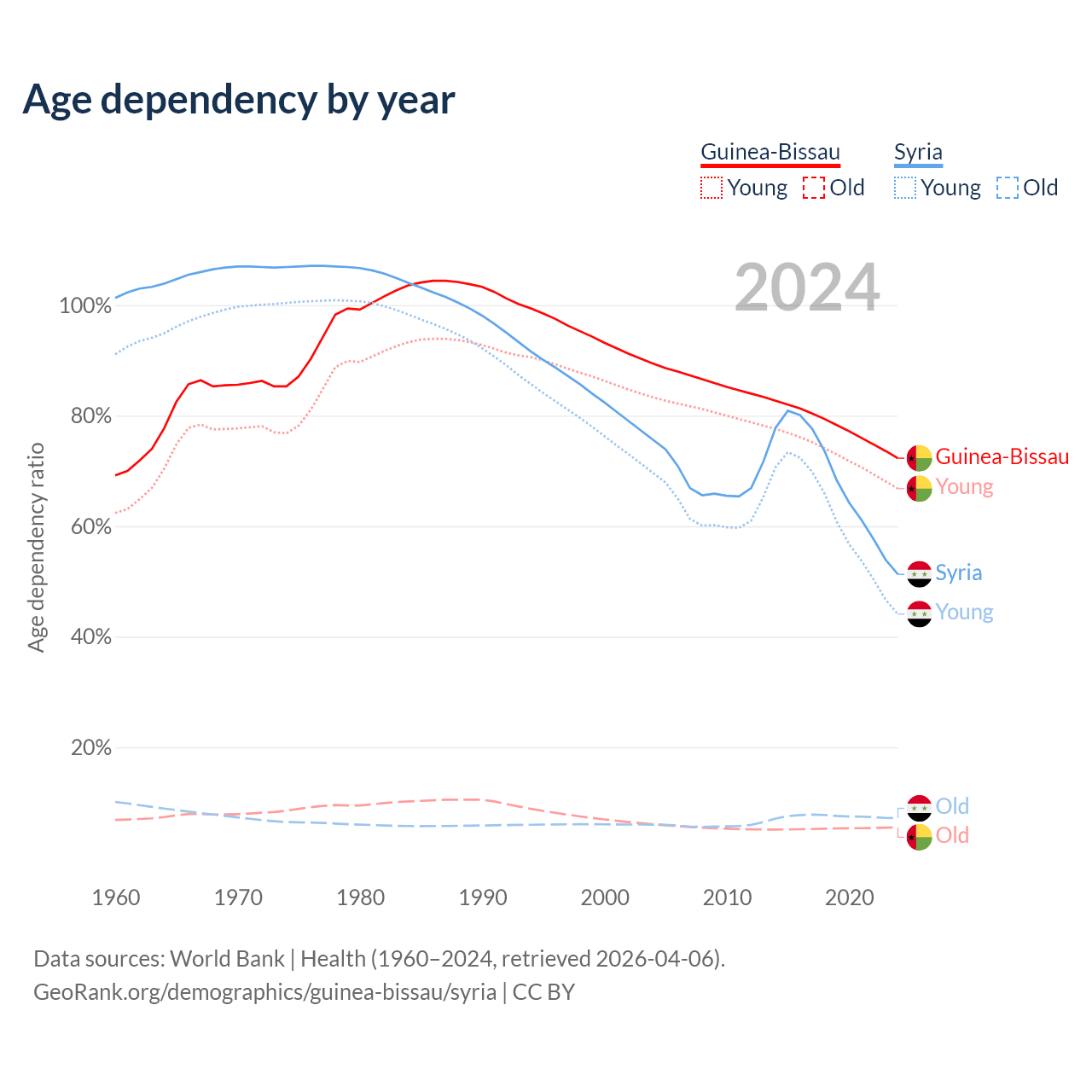 Age dependency by year

Guinea-Bissau
Young Old

Syria
Young Old

2024

Age dependency ratio

100%
80%
60%
40%
20%

Guinea-Bissau
Young
Syria
Young
Old
Old

1960
1970
1980
1990
2000
2010
2020

Data sources: World Bank | Health (1960–2024, retrieved 2026-04-06).
GeoRank.org/demographics/guinea-bissau/syria | CC BY